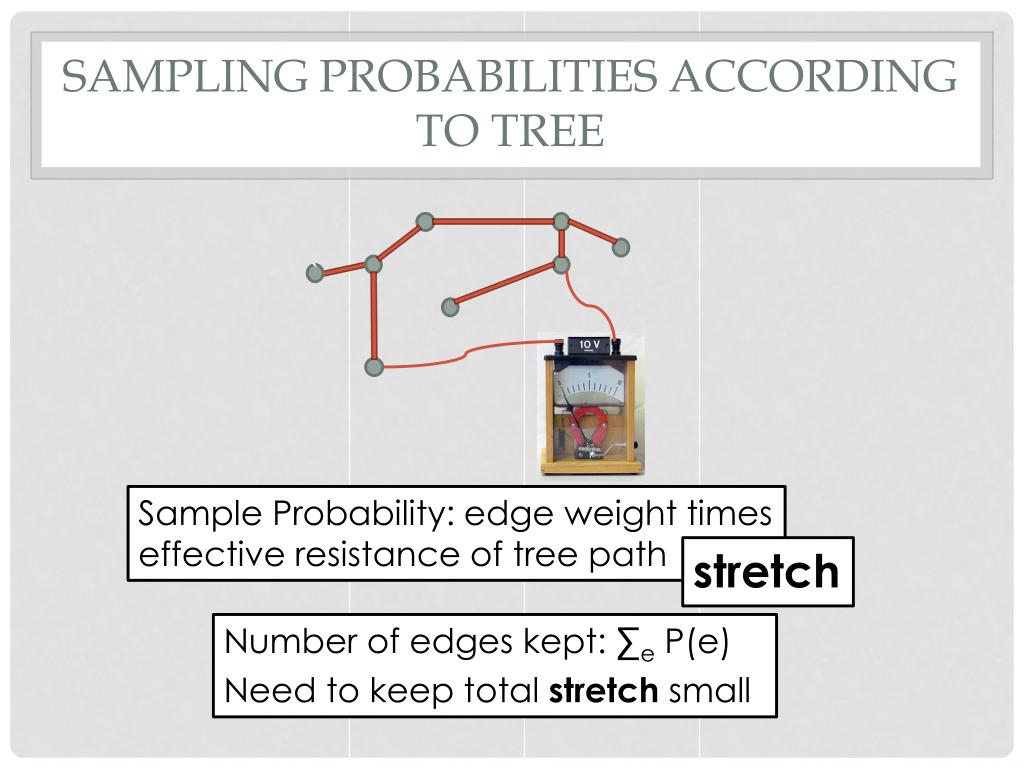 SAMPLING PROBABILITIES ACCORDING TO TREE

10 V

Sample Probability: edge weight times effective resistance of tree path

stretch

Number of edges kept: $\sum_e$ P(e)
Need to keep total **stretch** small